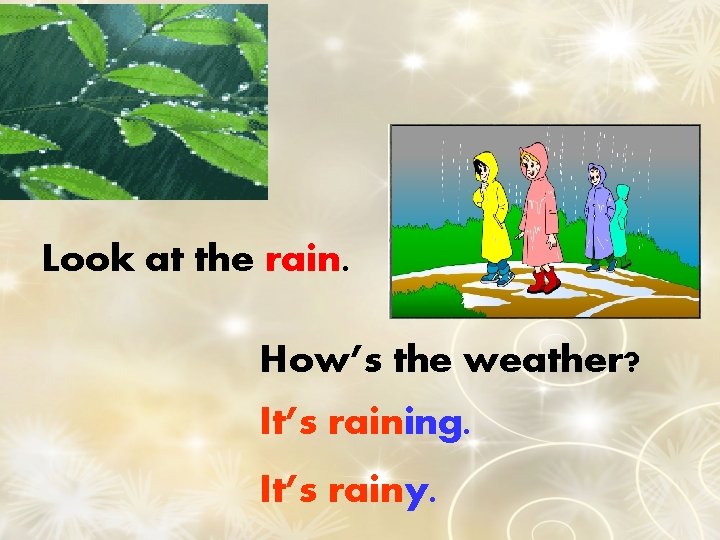 Look at the rain.

How's the weather?

It's raining.

It's rainy.